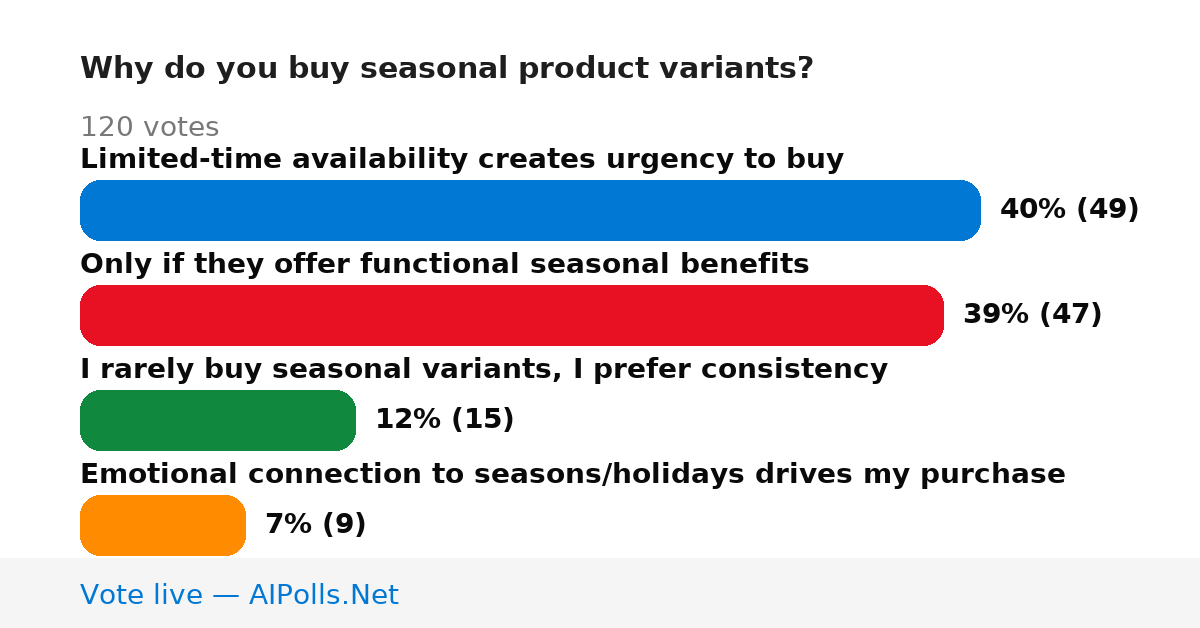 Why do you buy seasonal product variants?

120 votes

Limited-time availability creates urgency to buy

40% (49)

Only if they offer functional seasonal benefits

39% (47)

I rarely buy seasonal variants, I prefer consistency

12% (15)

Emotional connection to seasons/holidays drives my purchase

7% (9)

Vote live — AIPolls.Net